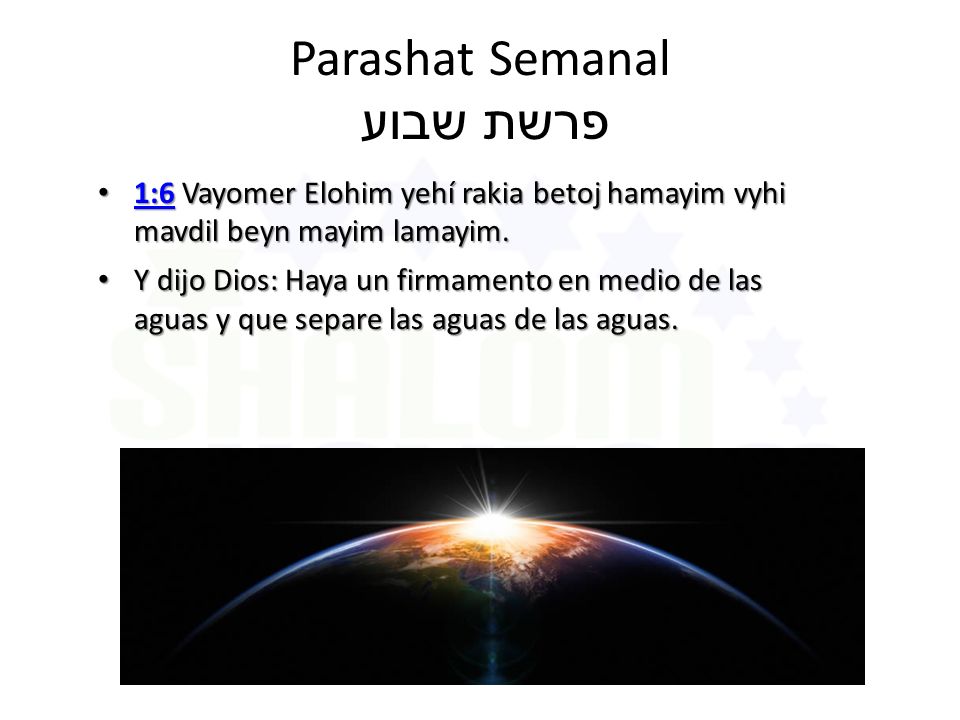 Parashat Semanal
פרשת שבוע

• 1:6 Vayomer Elohim yehí rakia betoj hamayim vyhi mavdil beyn mayim lamayim.
• Y dijo Dios: Haya un firmamento en medio de las aguas y que separe las aguas de las aguas.

SHALOM